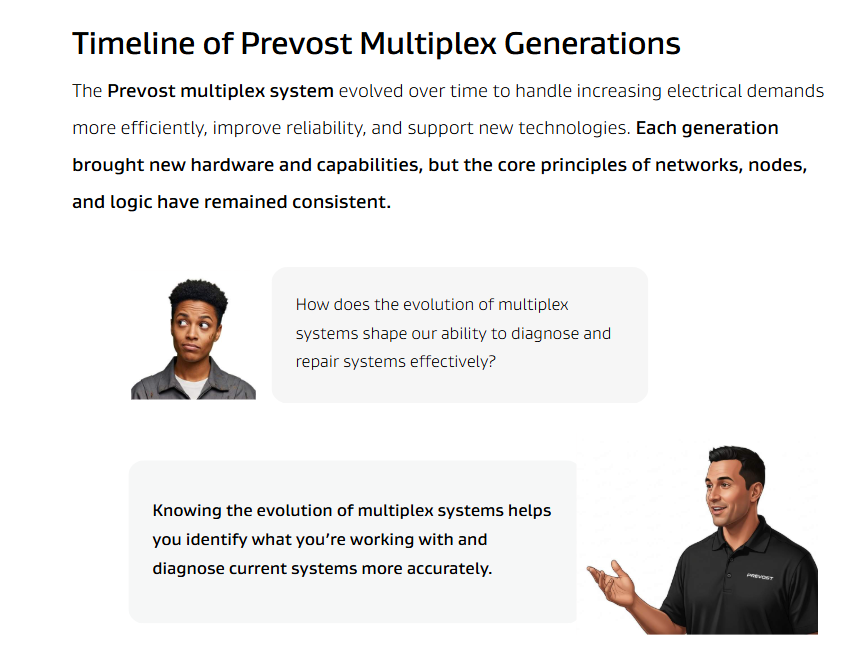 Timeline of Prevost Multiplex Generations

The Prevost multiplex system evolved over time to handle increasing electrical demands more efficiently, improve reliability, and support new technologies. Each generation brought new hardware and capabilities, but the core principles of networks, nodes, and logic have remained consistent.

How does the evolution of multiplex systems shape our ability to diagnose and repair systems effectively?

Knowing the evolution of multiplex systems helps you identify what you're working with and diagnose current systems more accurately.

PREVOST